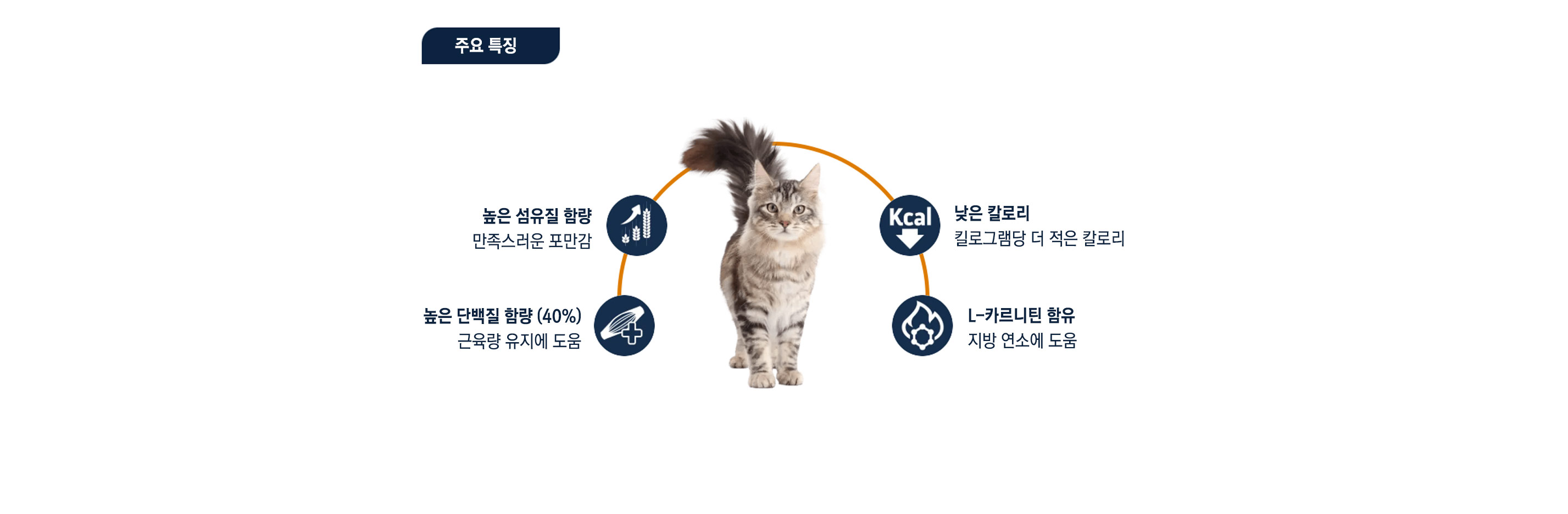 주요 특징

높은 섬유질 함량
만족스러운 포만감

높은 단백질 함량 (40%)
근육량 유지에 도움

Kcal

낮은 칼로리
킬로그램당 더 적은 칼로리

L-카르니틴 함유
지방 연소에 도움